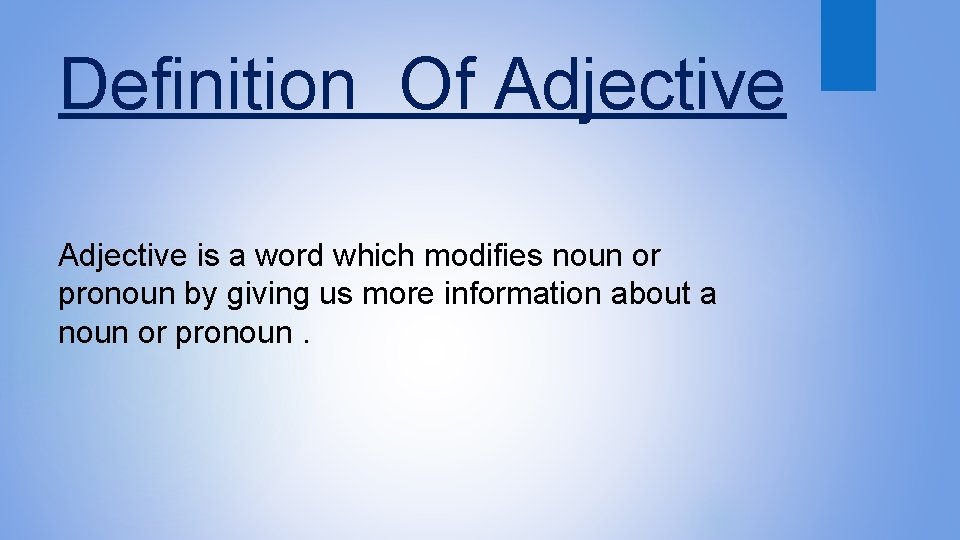 Definition  Of Adjective

Adjective is a word which modifies noun or pronoun by giving us more information about a noun or pronoun .